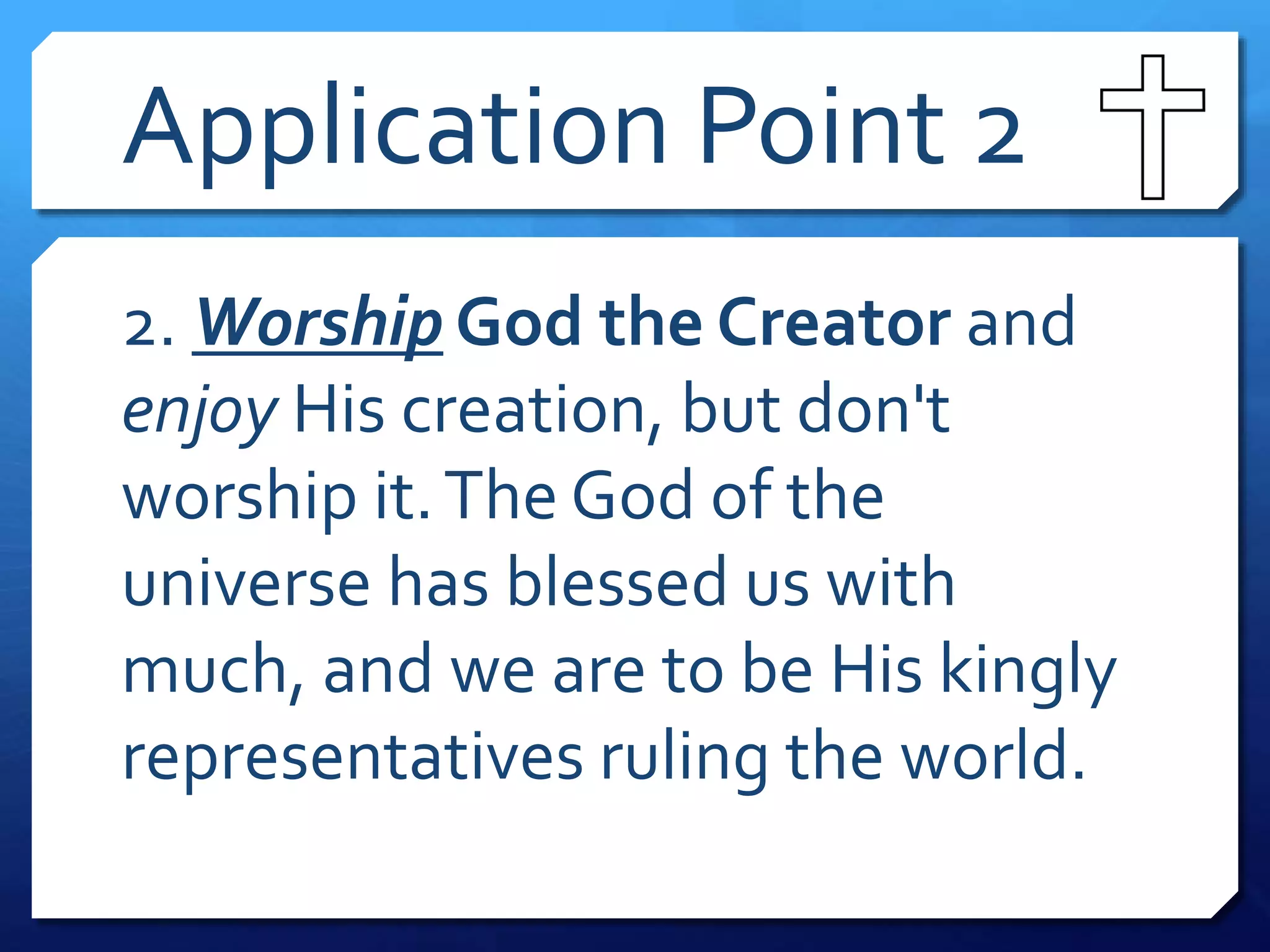 Application Point 2

2. Worship God the Creator and enjoy His creation, but don't worship it. The God of the universe has blessed us with much, and we are to be His kingly representatives ruling the world.